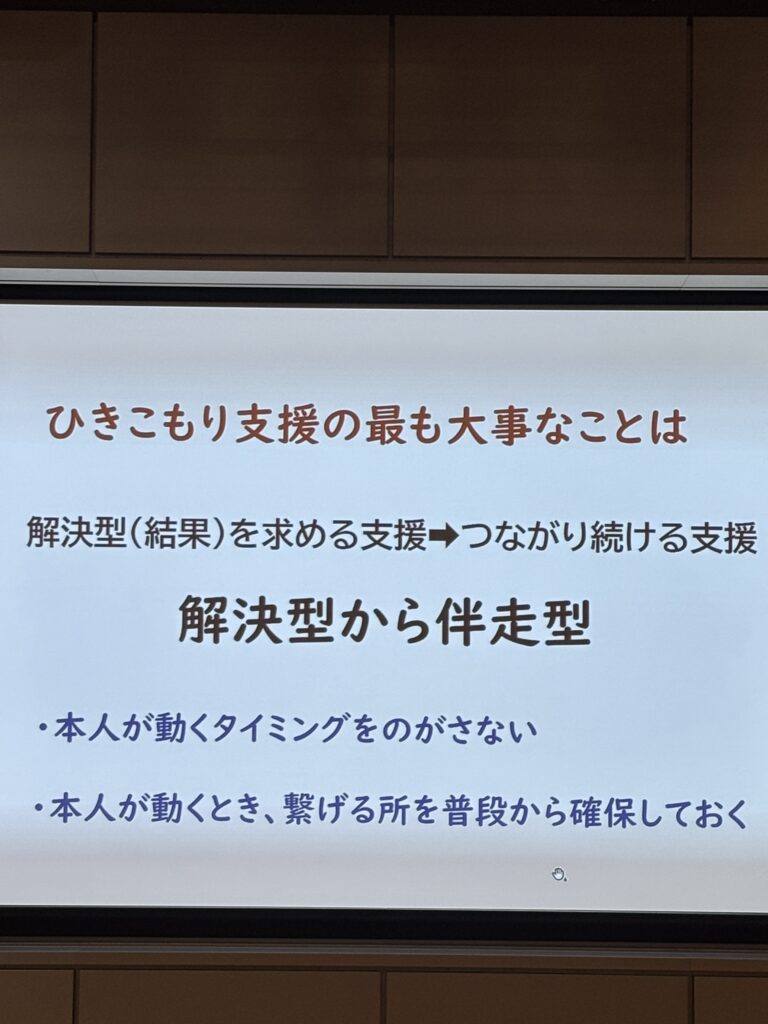 ひきこもり支援の最も大事なことは

解決型(結果)を求める支援➡つながり続ける支援

解決型から伴走型

・本人が動くタイミングをのがさない

・本人が動くとき、繋げる所を普段から確保しておく